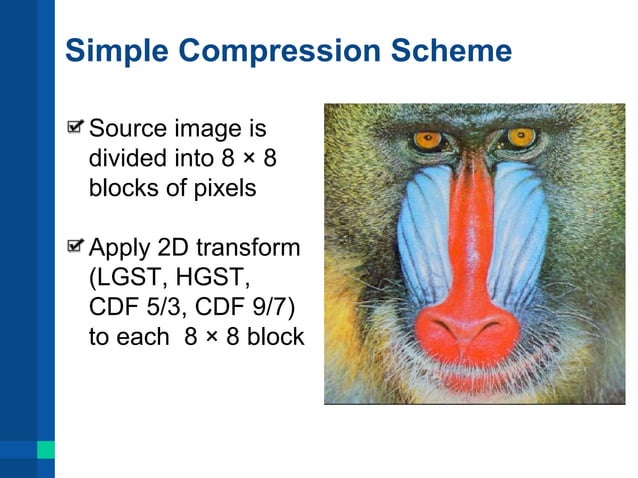 Simple Compression Scheme

☑ Source image is divided into 8 × 8 blocks of pixels

☑ Apply 2D transform (LGST, HGST, CDF 5/3, CDF 9/7) to each 8 × 8 block